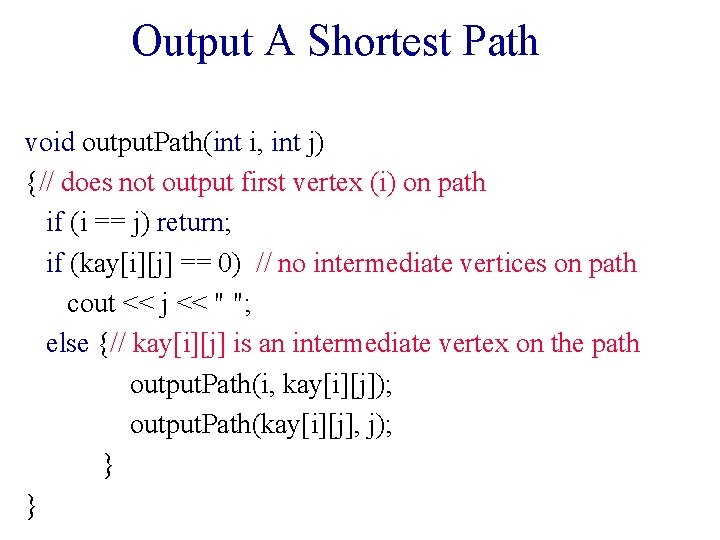 Output A Shortest Path

void outputPath(int i, int j)
{// does not output first vertex (i) on path
if (i == j) return;
if (kay[i][j] == 0) // no intermediate vertices on path
cout << j << " ";
else {// kay[i][j] is an intermediate vertex on the path
outputPath(i, kay[i][j]);
outputPath(kay[i][j], j);
}
}